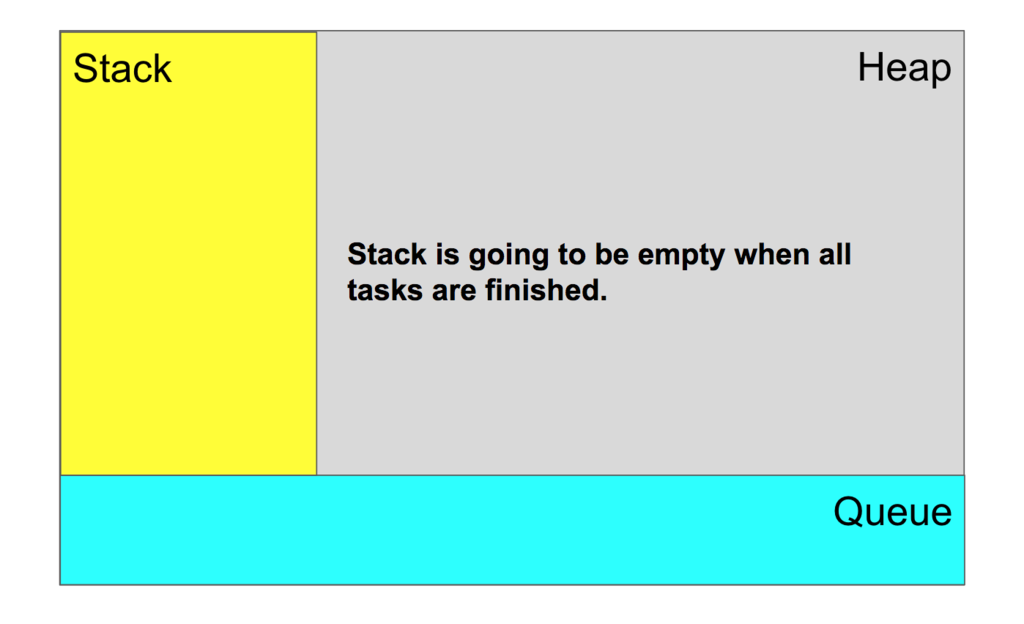 Stack

Heap

Stack is going to be empty when all tasks are finished.

Queue